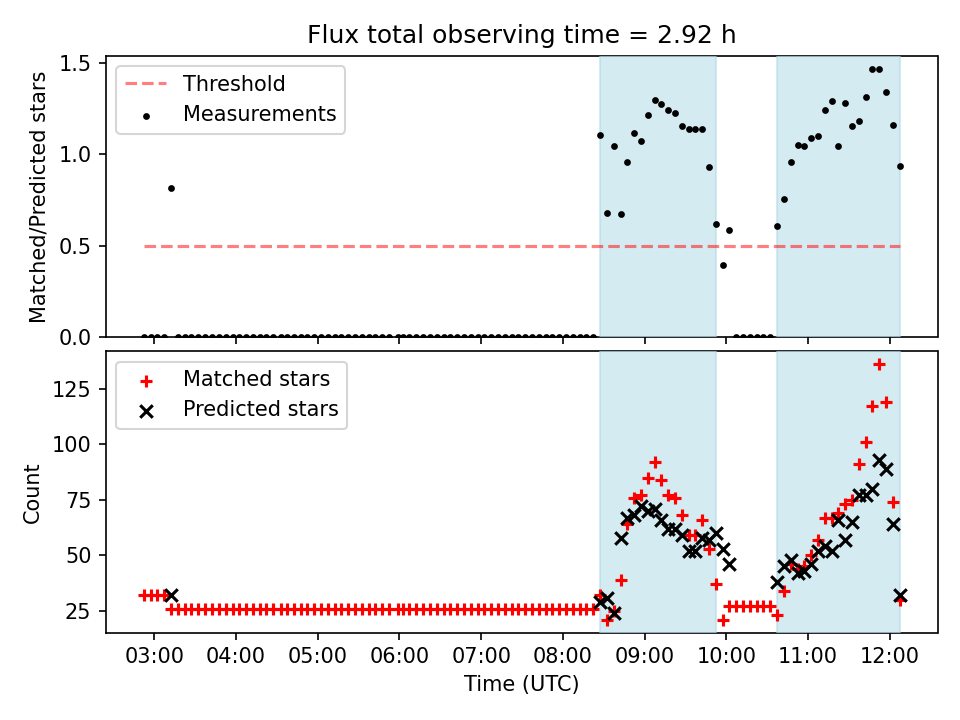 Flux total observing time = 2.92 h

Threshold
Measurements

Matched/Predicted stars

1.5
1.0
0.5
0.0

Matched stars
Predicted stars

Count

125
100
75
50
25

03:00 04:00 05:00 06:00 07:00 08:00 09:00 10:00 11:00 12:00

Time (UTC)